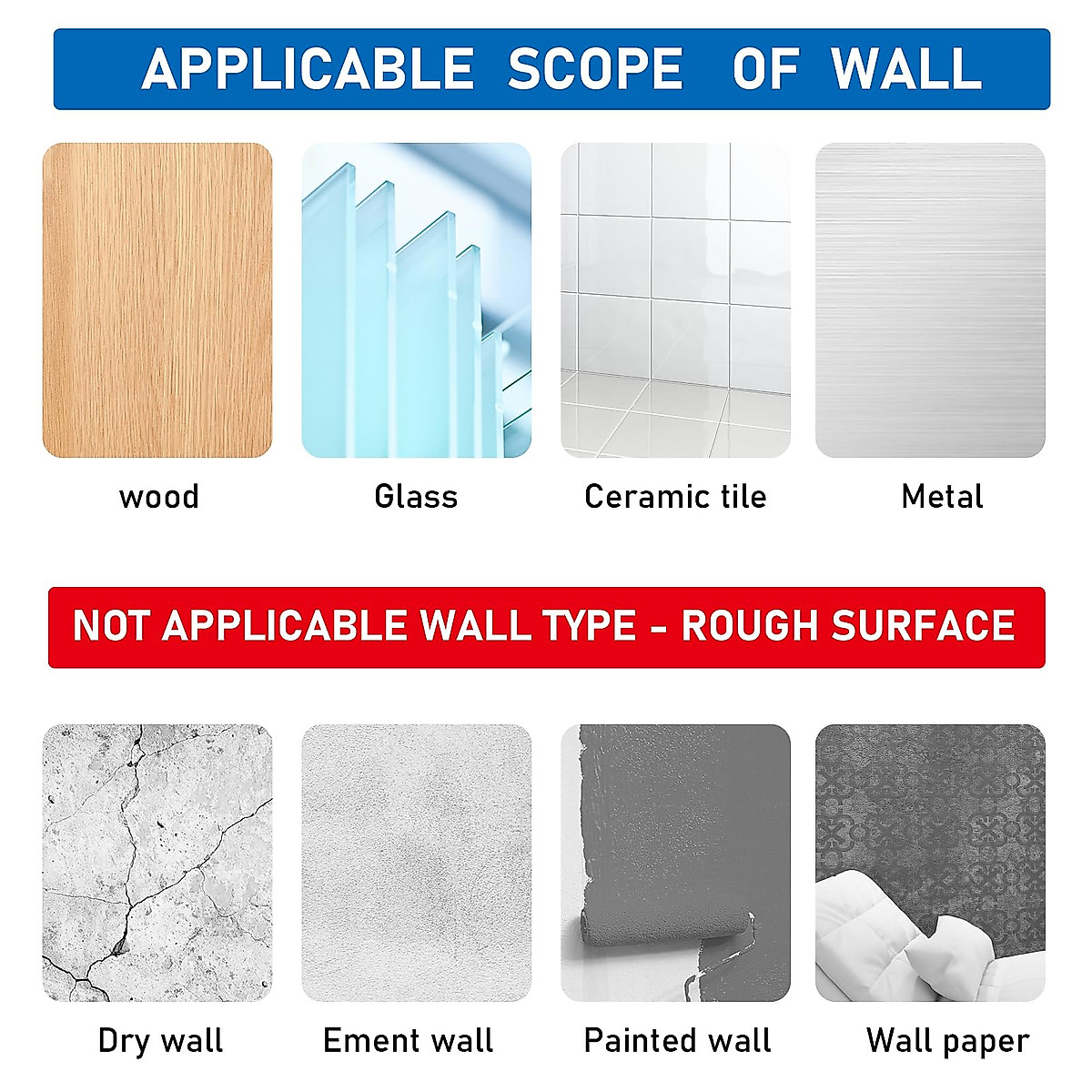 APPLICABLE SCOPE OF WALL

wood

Glass

Ceramic tile

Metal

NOT APPLICABLE WALL TYPE - ROUGH SURFACE

Dry wall

Ement wall

Painted wall

Wall paper